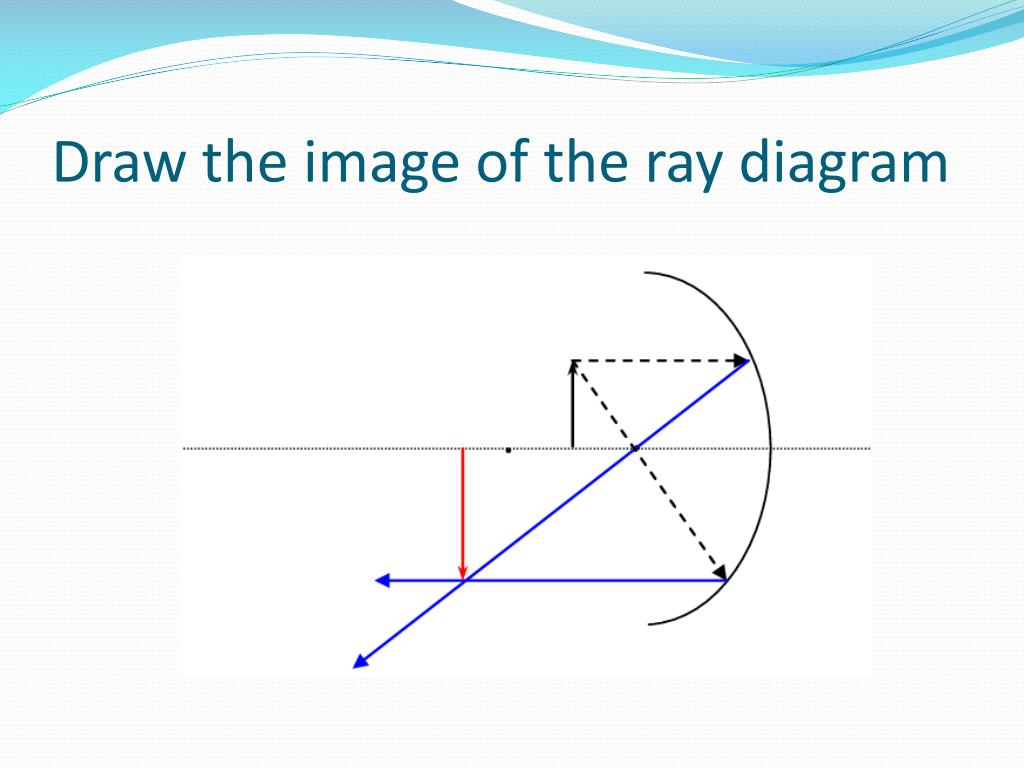 Draw the image of the ray diagram